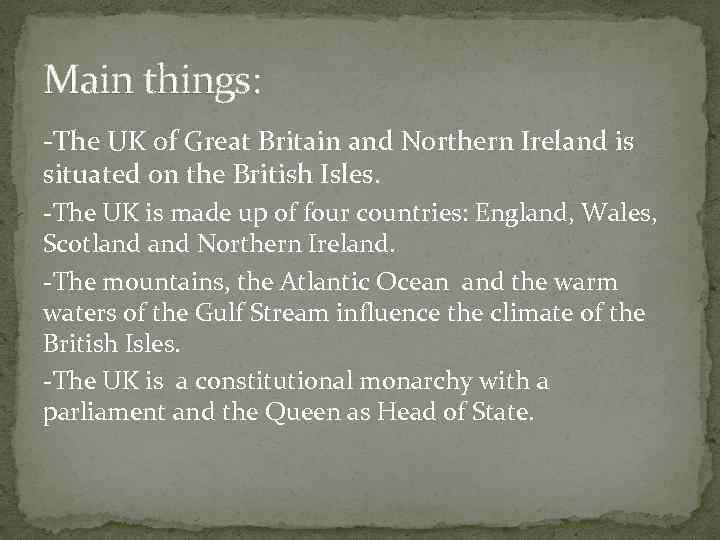 Main things:

-The UK of Great Britain and Northern Ireland is situated on the British Isles.

-The UK is made up of four countries: England, Wales, Scotland and Northern Ireland.

-The mountains, the Atlantic Ocean and the warm waters of the Gulf Stream influence the climate of the British Isles.

-The UK is a constitutional monarchy with a parliament and the Queen as Head of State.